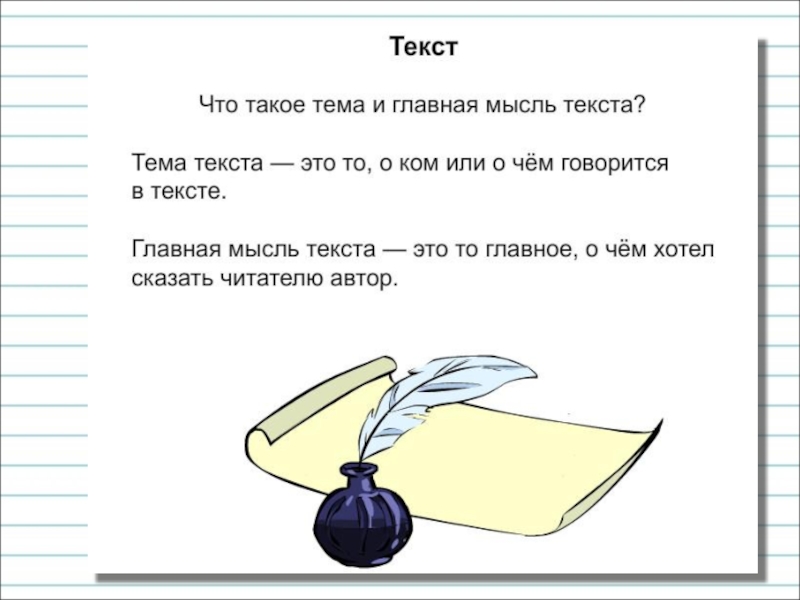 Текст

Что такое тема и главная мысль текста?

Тема текста — это то, о ком или о чём говорится в тексте.

Главная мысль текста — это то главное, о чём хотел сказать читателю автор.